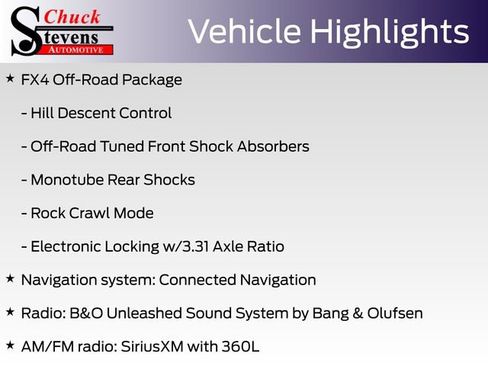 Chuck Stevens AUTOMOTIVE

Vehicle Highlights

★ FX4 Off-Road Package

- Hill Descent Control

- Off-Road Tuned Front Shock Absorbers

- Monotube Rear Shocks

- Rock Crawl Mode

- Electronic Locking w/3.31 Axle Ratio

★ Navigation system: Connected Navigation

★ Radio: B&O Unleashed Sound System by Bang & Olufsen

★ AM/FM radio: SiriusXM with 360L